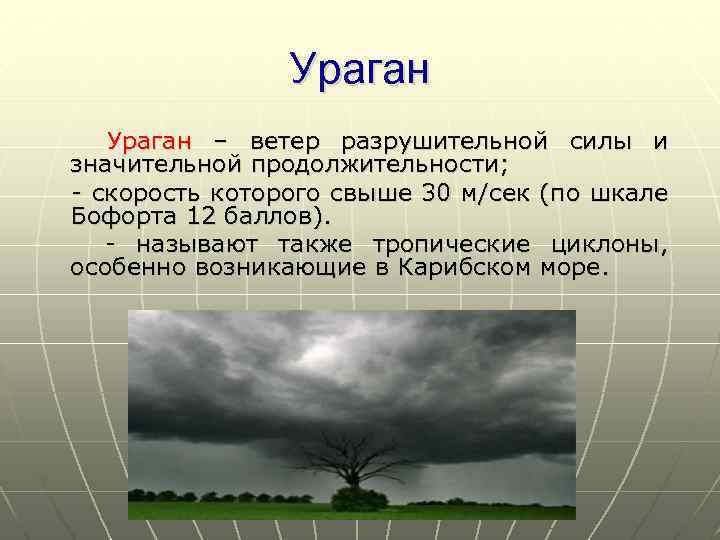 Ураган

Ураган – ветер разрушительной силы и значительной продолжительности;

- скорость которого свыше 30 м/сек (по шкале Бофорта 12 баллов).

- называют также тропические циклоны, особенно возникающие в Карибском море.